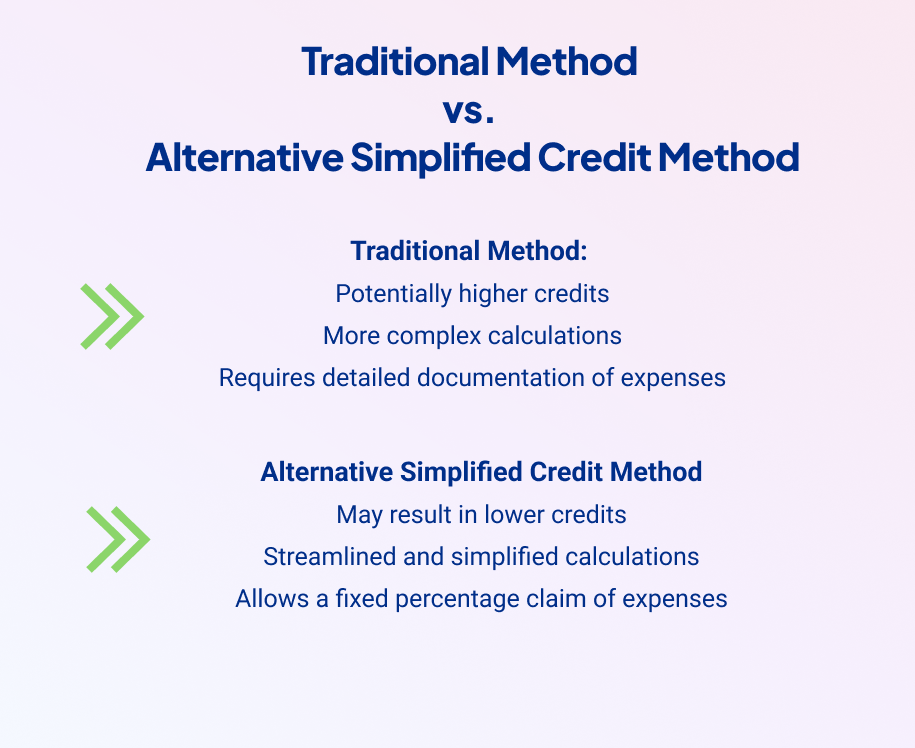 Traditional Method
vs.
Alternative Simplified Credit Method

Traditional Method:
Potentially higher credits
More complex calculations
Requires detailed documentation of expenses

Alternative Simplified Credit Method
May result in lower credits
Streamlined and simplified calculations
Allows a fixed percentage claim of expenses